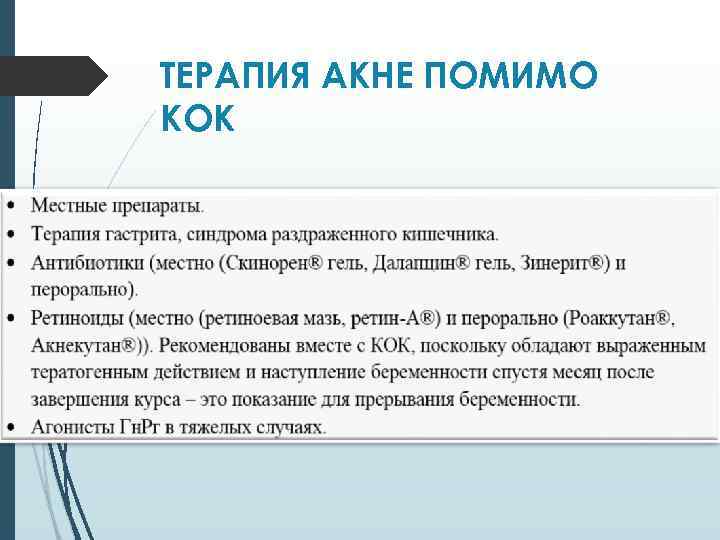 ТЕРАПИЯ АКНЕ ПОМИМО КОК

• Местные препараты.
• Терапия гастрита, синдрома раздраженного кишечника.
• Антибиотики (местно (Скинорен® гель, Далацин® гель, Зинерит®) и перорально).
• Ретиноиды (местно (ретиноевая мазь, ретин-А®) и перорально (Роаккутан®, Акнекутан®)). Рекомендованы вместе с КОК, поскольку обладают выраженным тератогенным действием и наступление беременности спустя месяц после завершения курса – это показание для прерывания беременности.
• Агонисты ГнРг в тяжелых случаях.